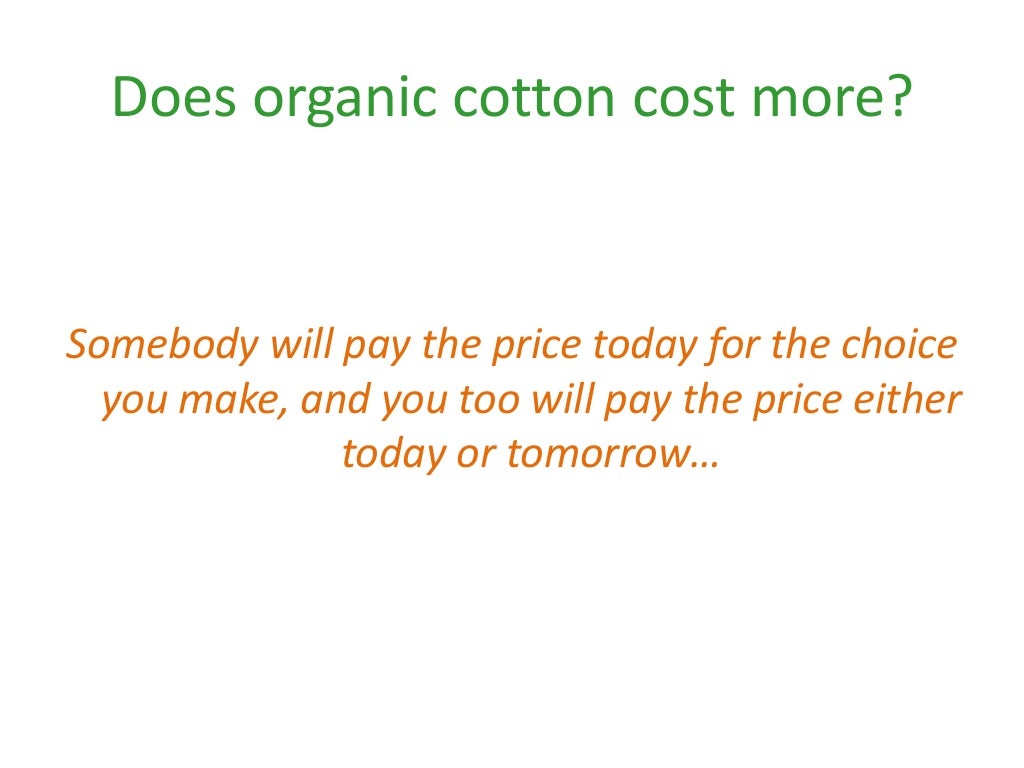 Does organic cotton cost more?

Somebody will pay the price today for the choice you make, and you too will pay the price either today or tomorrow…